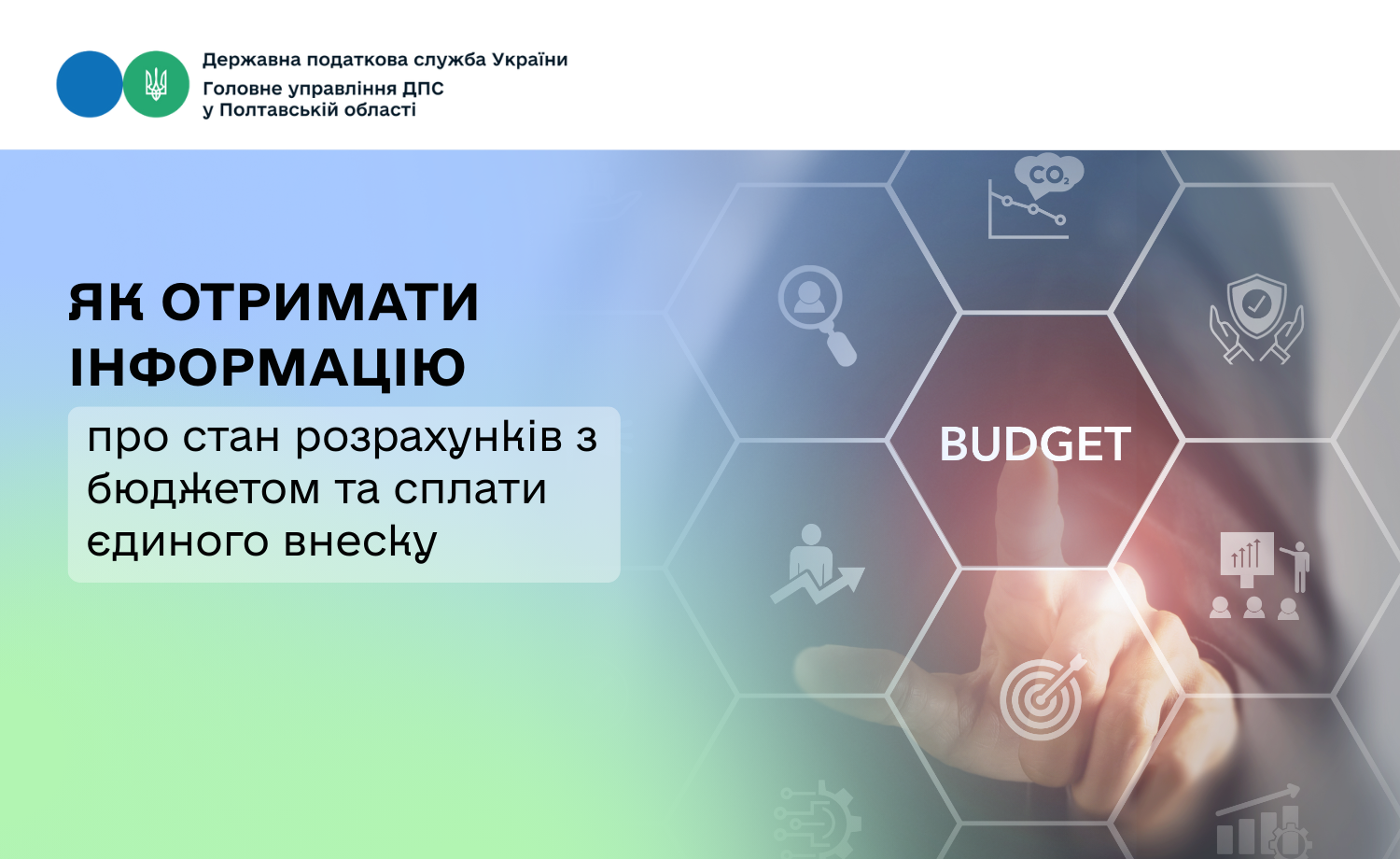 Державна податкова служба України
Головне управління ДПС у Полтавській області

ЯК ОТРИМАТИ ІНФОРМАЦІЮ

про стан розрахунків з бюджетом та сплати єдиного внеску

$CO_2$

BUDGET